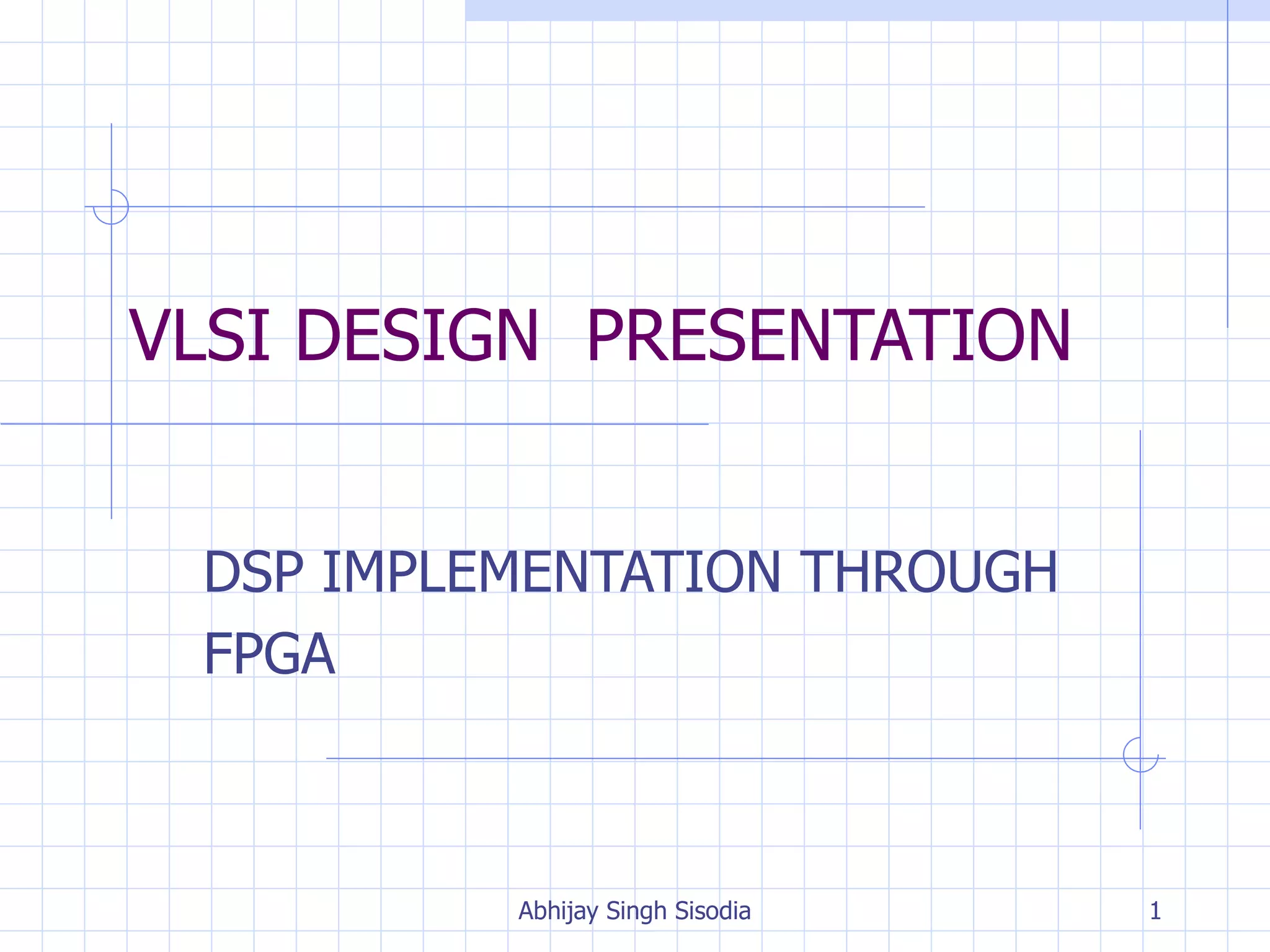 VLSI DESIGN PRESENTATION

DSP IMPLEMENTATION THROUGH FPGA

Abhijay Singh Sisodia

1